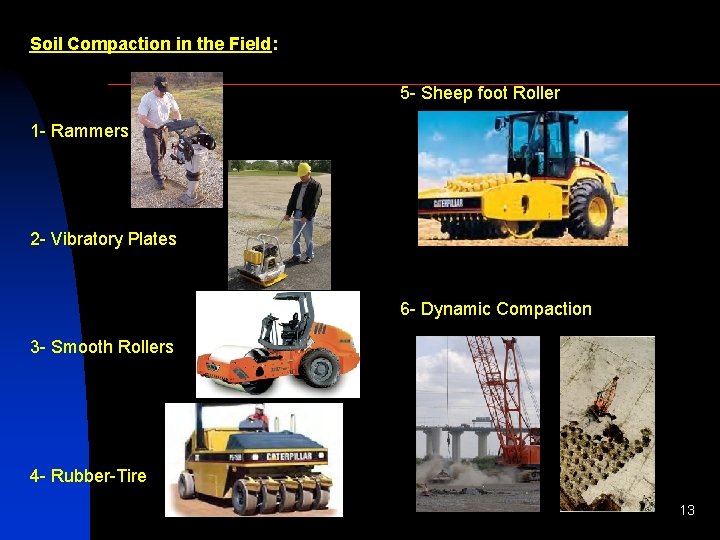 Soil Compaction in the Field:

1- Rammers

2- Vibratory Plates

3- Smooth Rollers

4- Rubber-Tire

CATERPILLAR

5- Sheep foot Roller

CATERPILLAR

6- Dynamic Compaction

13